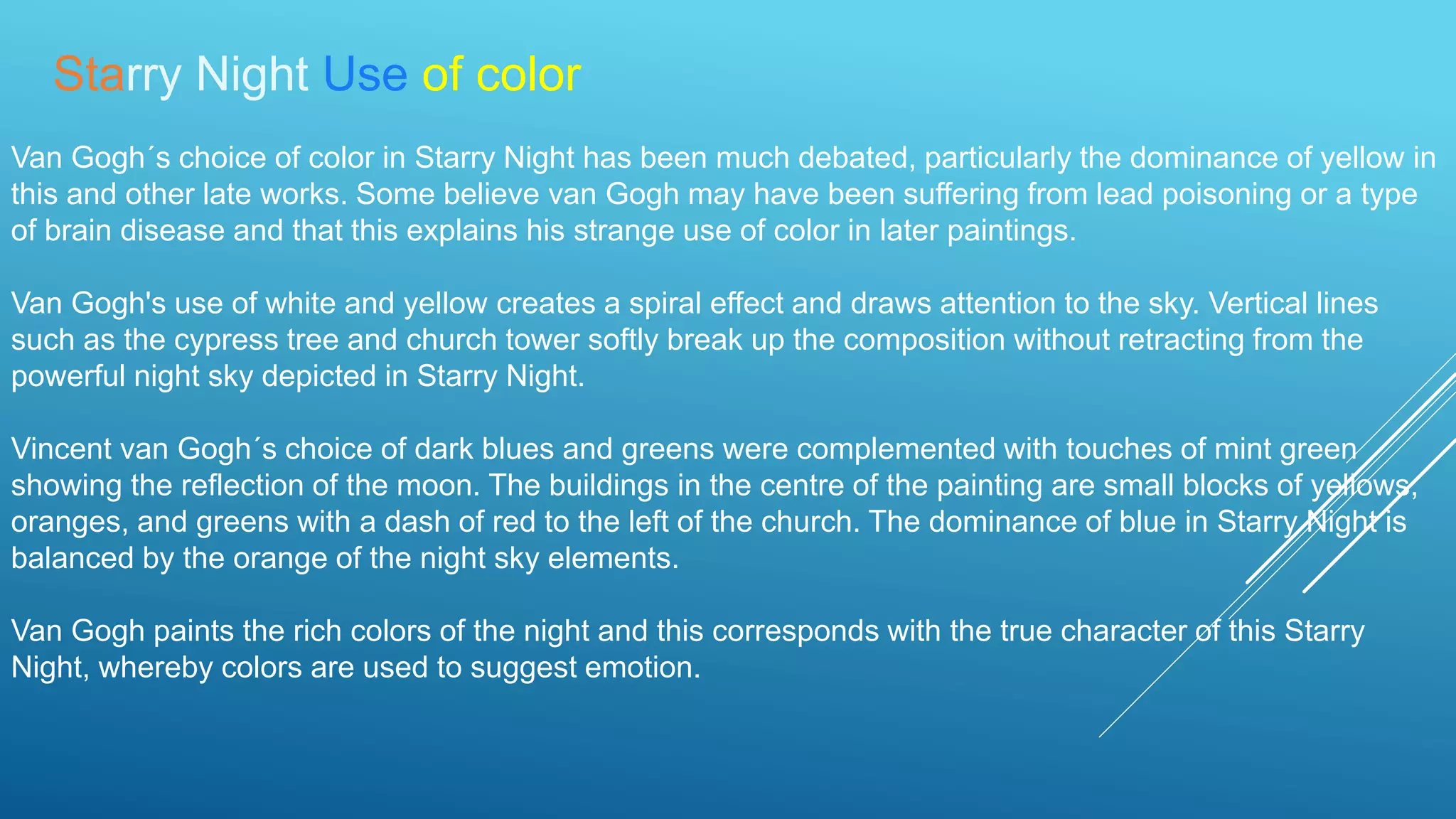 Starry Night Use of color

Van Gogh´s choice of color in Starry Night has been much debated, particularly the dominance of yellow in this and other late works. Some believe van Gogh may have been suffering from lead poisoning or a type of brain disease and that this explains his strange use of color in later paintings.

Van Gogh's use of white and yellow creates a spiral effect and draws attention to the sky. Vertical lines such as the cypress tree and church tower softly break up the composition without retracting from the powerful night sky depicted in Starry Night.

Vincent van Gogh´s choice of dark blues and greens were complemented with touches of mint green showing the reflection of the moon. The buildings in the centre of the painting are small blocks of yellows, oranges, and greens with a dash of red to the left of the church. The dominance of blue in Starry Night is balanced by the orange of the night sky elements.

Van Gogh paints the rich colors of the night and this corresponds with the true character of this Starry Night, whereby colors are used to suggest emotion.